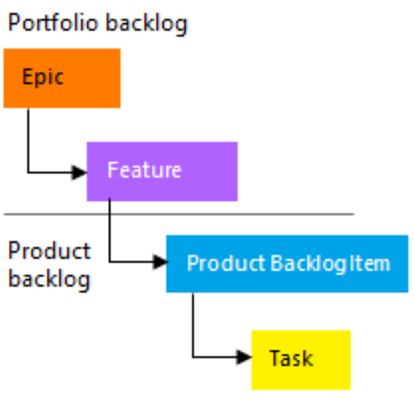 Portfolio backlog

Epic

Feature

Product backlog

Product Backlog Item

Task